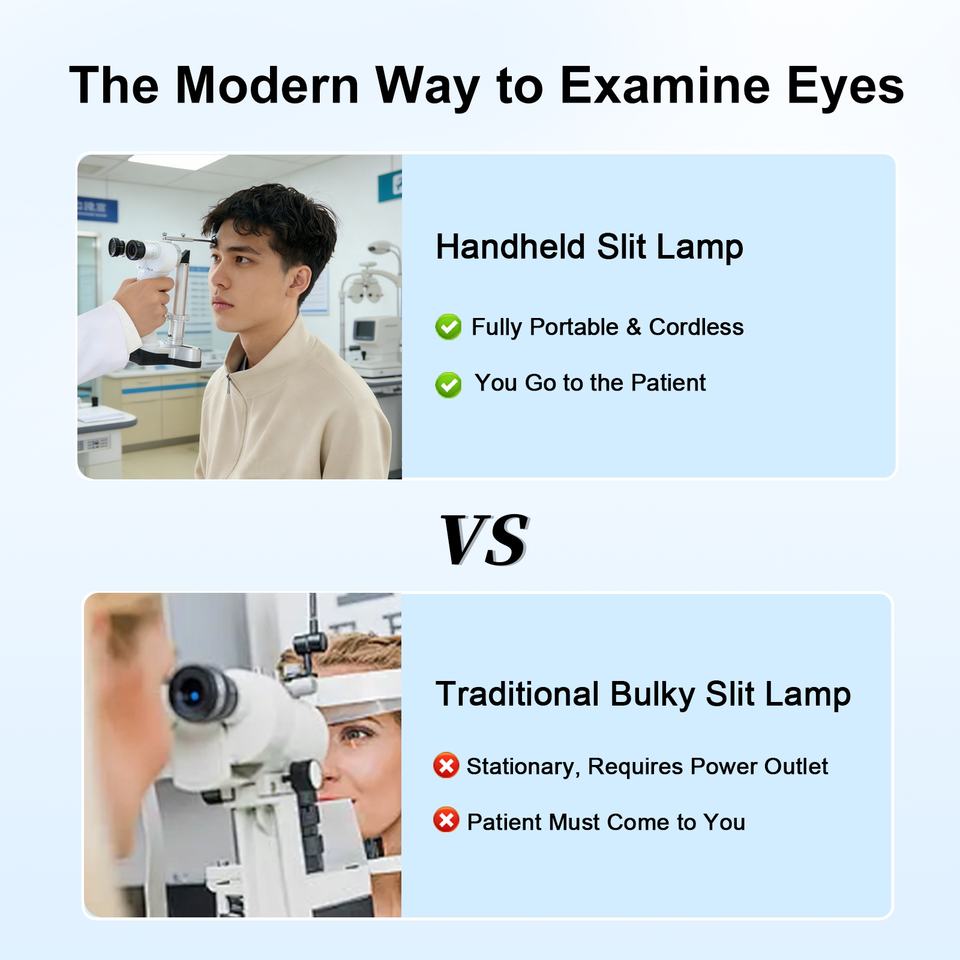 The Modern Way to Examine Eyes

Handheld Slit Lamp

Fully Portable & Cordless

You Go to the Patient

VS

Traditional Bulky Slit Lamp

Stationary, Requires Power Outlet

Patient Must Come to You